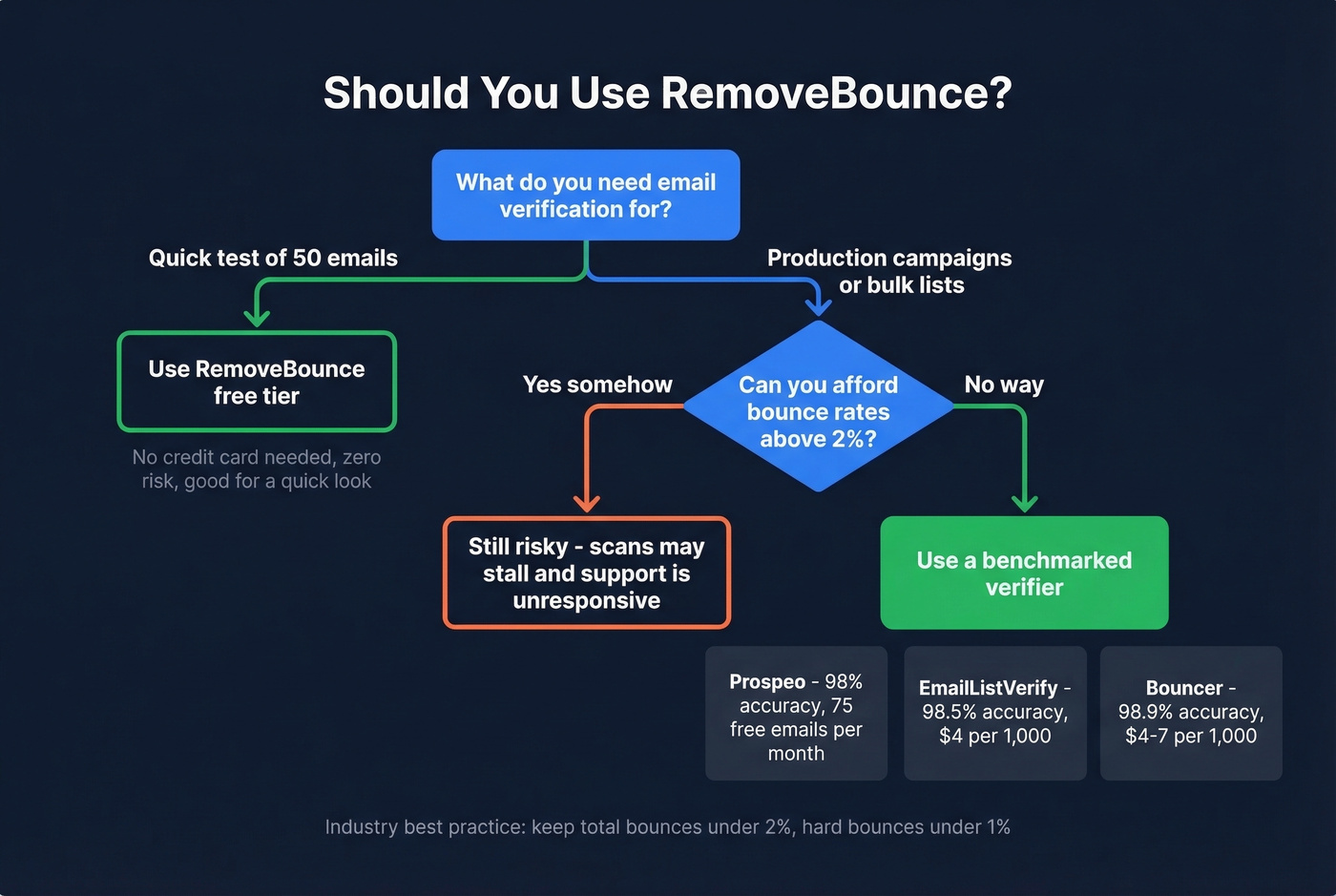 Should You Use RemoveBounce?

What do you need email verification for?

Quick test of 50 emails

Production campaigns or bulk lists

Use RemoveBounce free tier

No credit card needed, zero risk, good for a quick look

Yes somehow

Can you afford bounce rates above 2%?

No way

Still risky - scans may stall and support is unresponsive

Use a benchmarked verifier

Prospeo - 98% accuracy, 75 free emails per month

EmailListVerify - 98.5% accuracy, $4 per 1,000

Bouncer - 98.9% accuracy, $4-7 per 1,000

Industry best practice: keep total bounces under 2%, hard bounces under 1%